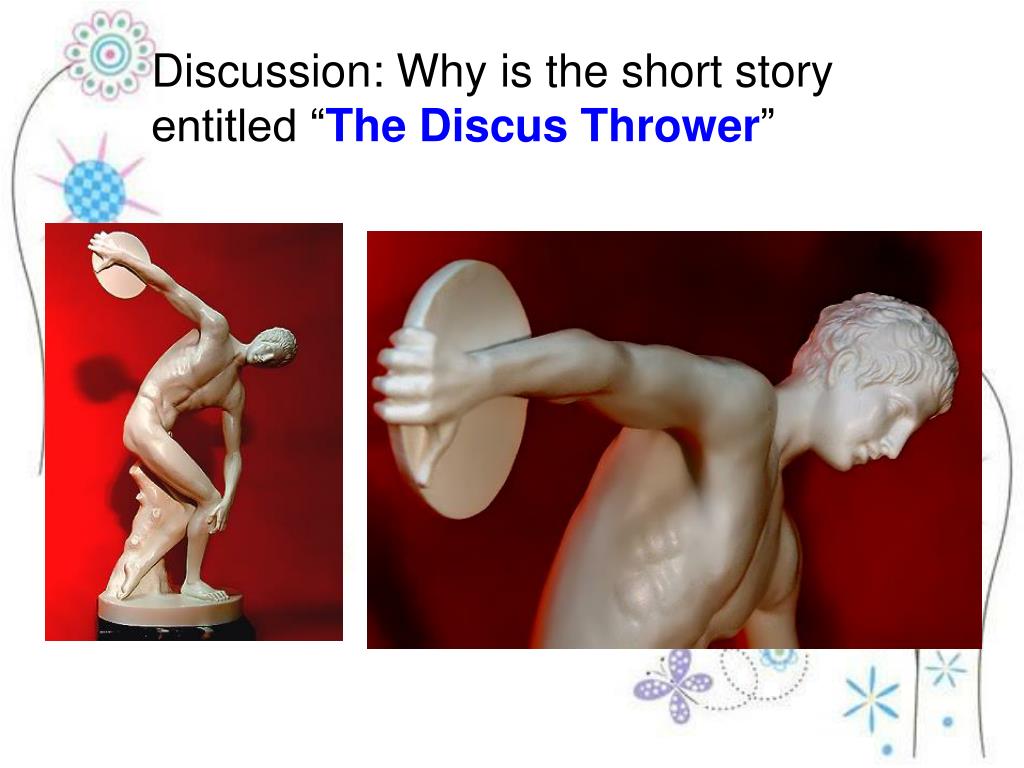 Discussion: Why is the short story entitled “The Discus Thrower”